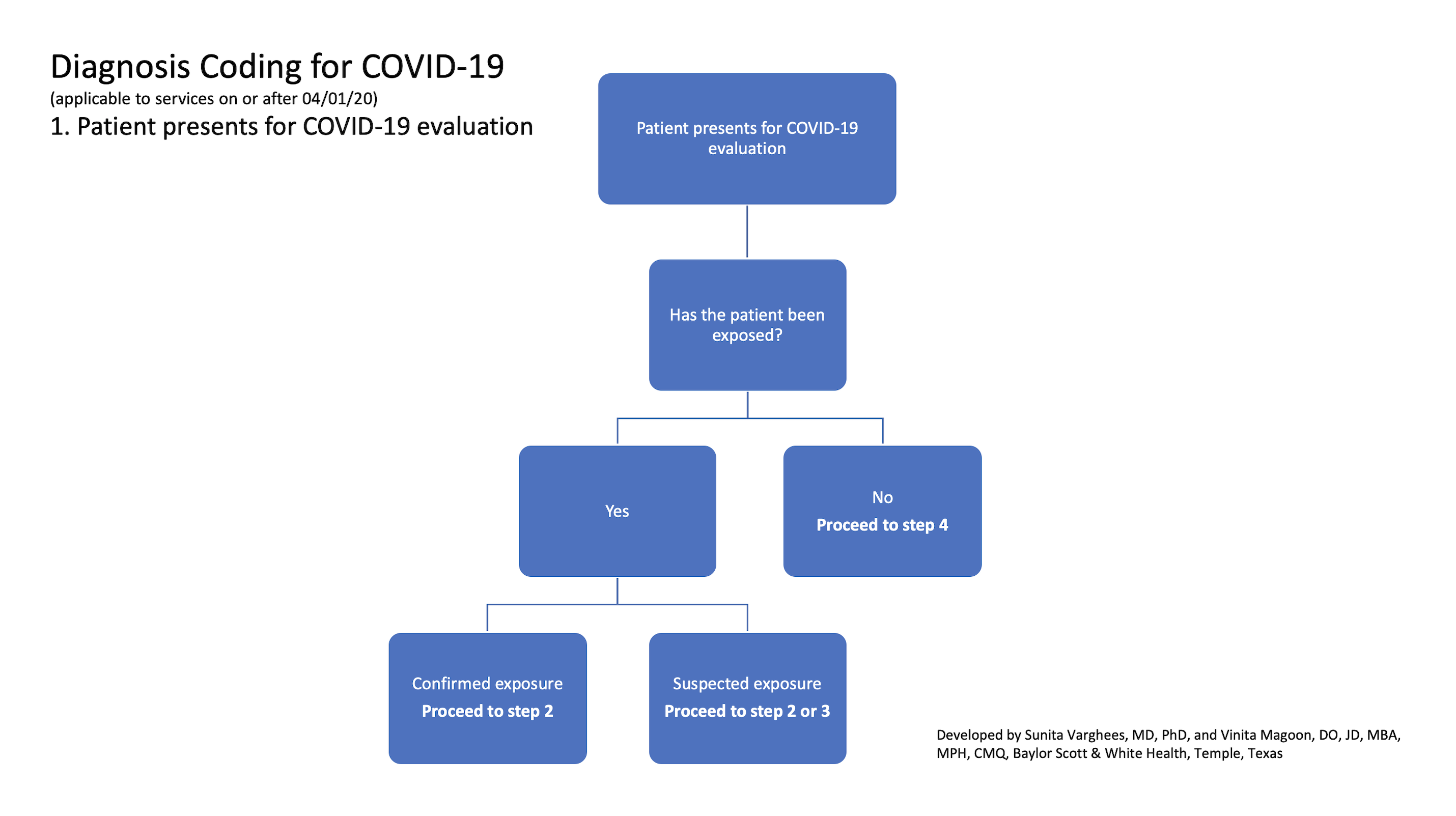 Diagnosis Coding for COVID-19
(applicable to services on or after 04/01/20)
1. Patient presents for COVID-19 evaluation

Patient presents for COVID-19 evaluation

Has the patient been exposed?

Yes

No
Proceed to step 4

Confirmed exposure
Proceed to step 2

Suspected exposure
Proceed to step 2 or 3

Developed by Sunita Varghees, MD, PhD, and Vinita Magoon, DO, JD, MBA, MPH, CMQ, Baylor Scott & White Health, Temple, Texas